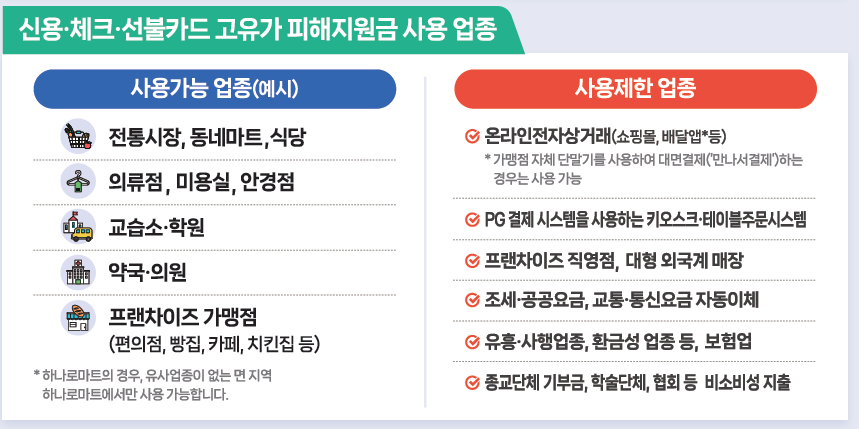 신용·체크·선불카드 고유가 피해지원금 사용 업종

사용가능 업종(예시)

전통시장, 동네마트, 식당

의류점, 미용실, 안경점

교습소·학원

약국·의원

프랜차이즈 가맹점
(편의점, 빵집, 카페, 치킨집 등)

* 하나로마트의 경우, 유사업종이 없는 면 지역 하나로마트에서만 사용 가능합니다.

사용제한 업종

온라인전자상거래(쇼핑몰, 배달앱*등)
* 가맹점 자체 단말기를 사용하여 대면결제('만나서결제')하는 경우는 사용 가능

PG 결제 시스템을 사용하는 키오스크·테이블주문시스템

프랜차이즈 직영점, 대형 외국계 매장

조세·공공요금, 교통·통신요금 자동이체

유흥·사행업종, 환금성 업종 등, 보험업

종교단체 기부금, 학술단체, 협회 등 비소비성 지출